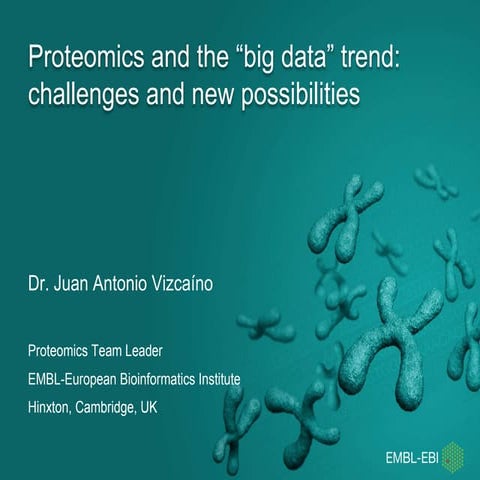 Proteomics and the “big data” trend: challenges and new possibilities

Dr. Juan Antonio Vizcaíno

Proteomics Team Leader

EMBL-European Bioinformatics Institute

Hinxton, Cambridge, UK

EMBL-EBI